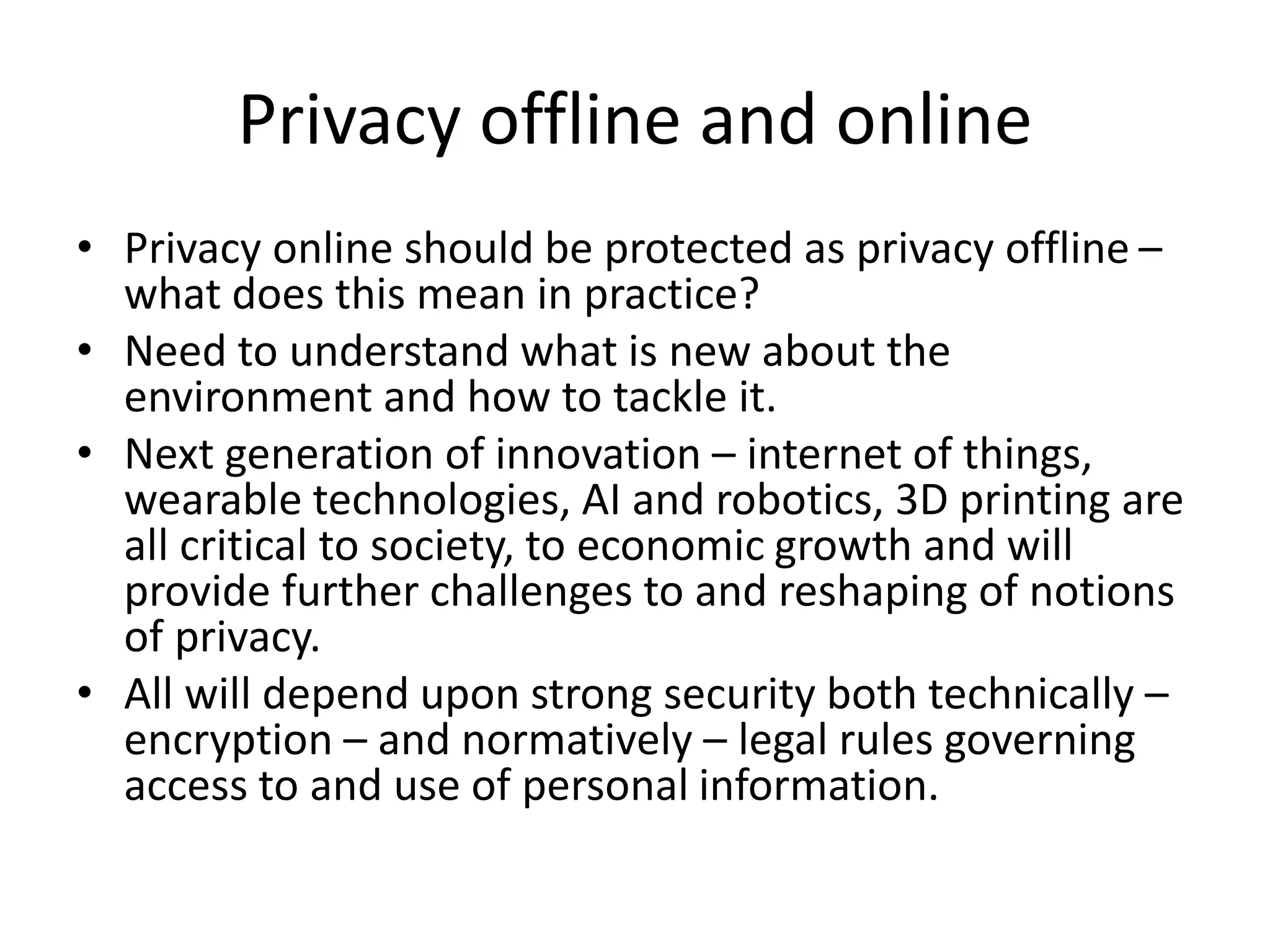 Privacy offline and online

• Privacy online should be protected as privacy offline – what does this mean in practice?
• Need to understand what is new about the environment and how to tackle it.
• Next generation of innovation – internet of things, wearable technologies, AI and robotics, 3D printing are all critical to society, to economic growth and will provide further challenges to and reshaping of notions of privacy.
• All will depend upon strong security both technically – encryption – and normatively – legal rules governing access to and use of personal information.